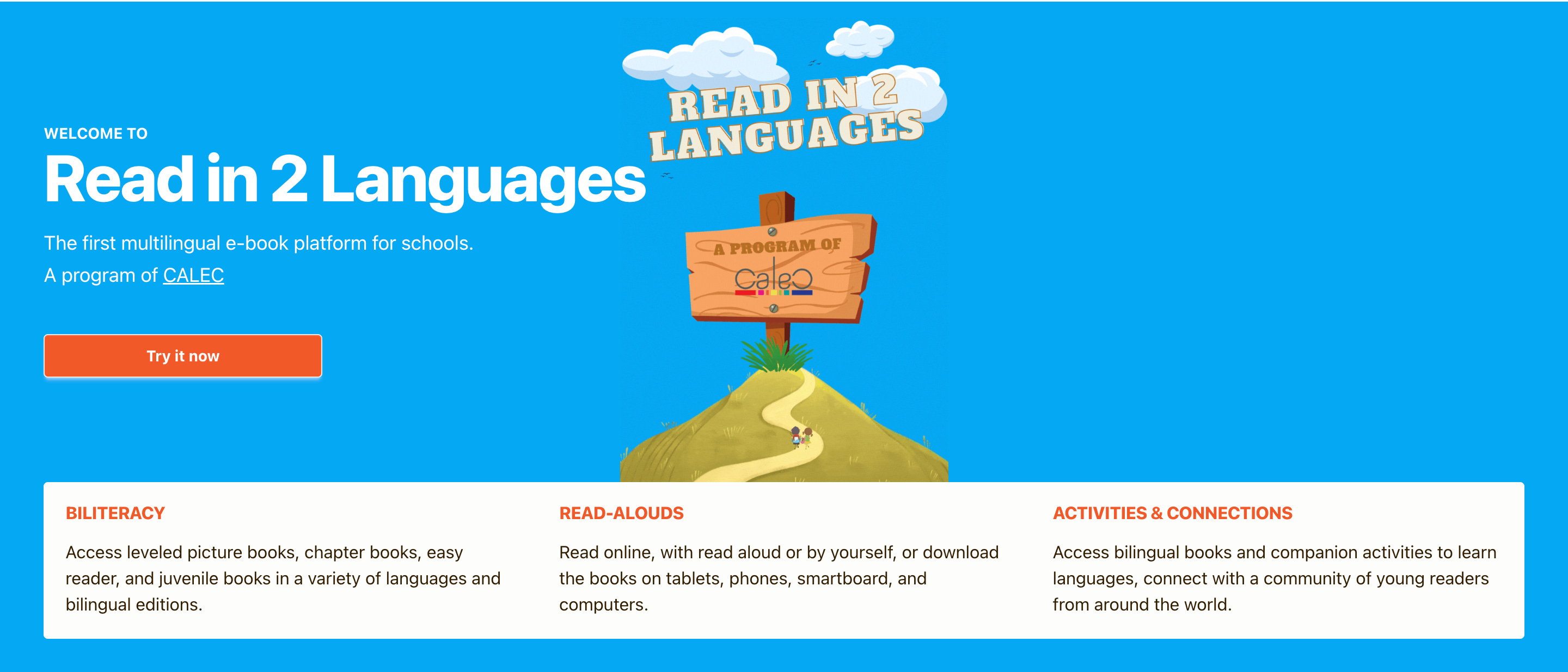 WELCOME TO

Read in 2 Languages

The first multilingual e-book platform for schools.
A program of CALEC

Try it now

READ IN 2 LANGUAGES

A PROGRAM OF
calec

BILITERACY

Access leveled picture books, chapter books, easy reader, and juvenile books in a variety of languages and bilingual editions.

READ-ALOUDS

Read online, with read aloud or by yourself, or download the books on tablets, phones, smartboard, and computers.

ACTIVITIES & CONNECTIONS

Access bilingual books and companion activities to learn languages, connect with a community of young readers from around the world.